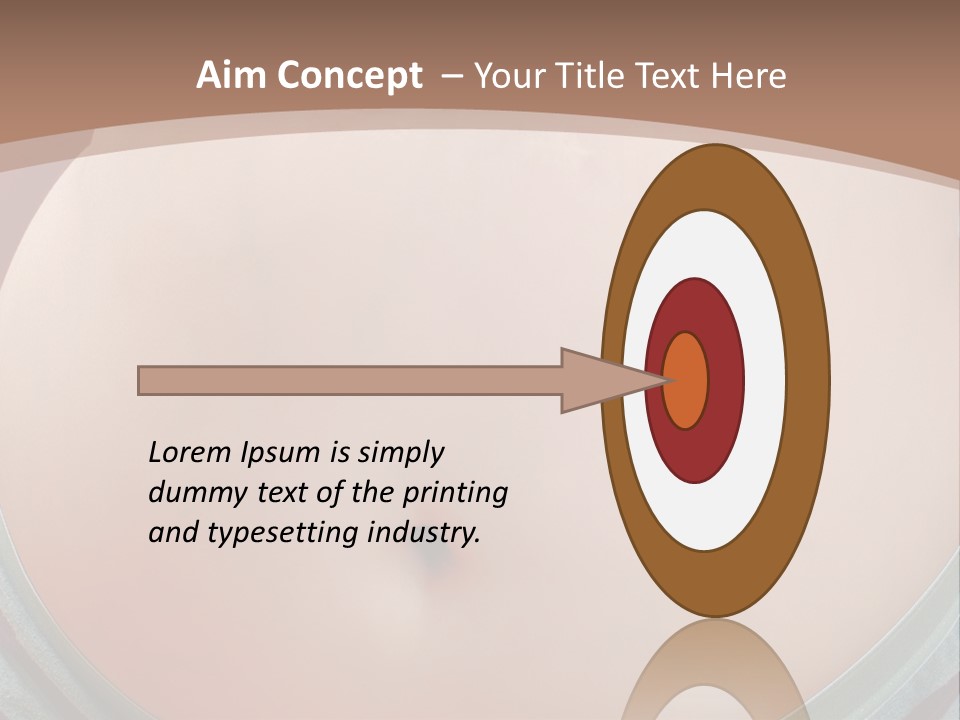 Aim Concept – Your Title Text Here

Lorem Ipsum is simply dummy text of the printing and typesetting industry.